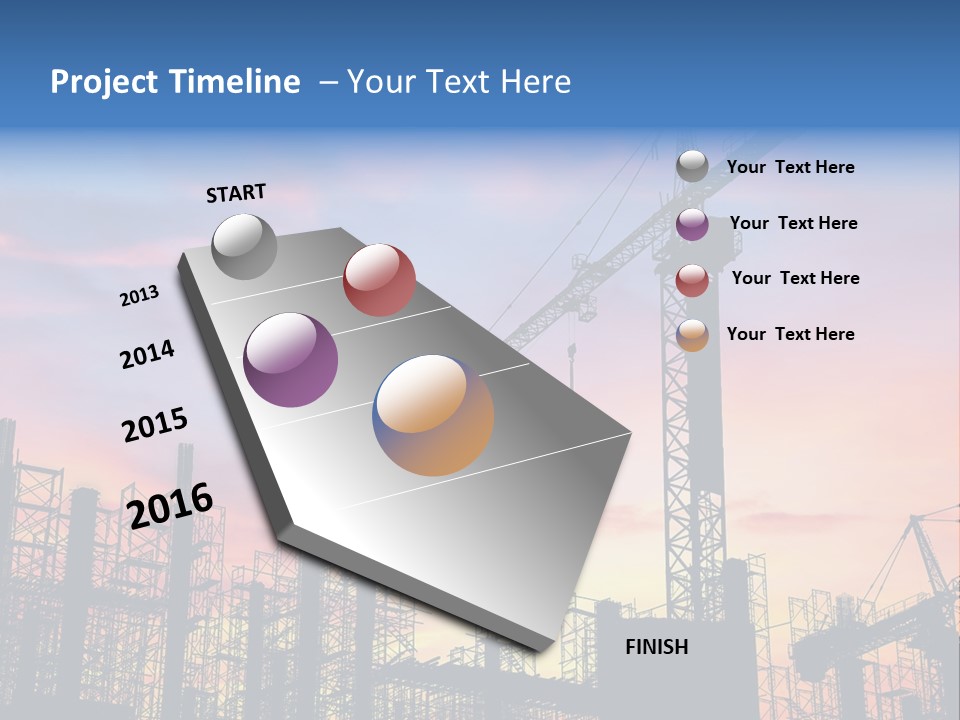 Project Timeline – Your Text Here

START

2013

2014

2015

2016

FINISH

Your Text Here

Your Text Here

Your Text Here

Your Text Here